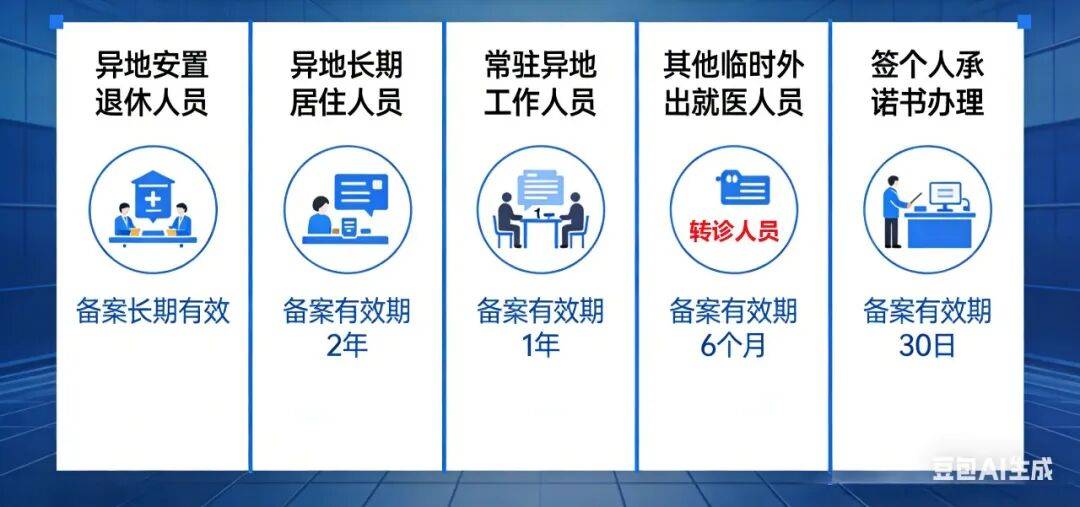 异地安置退休人员

备案长期有效

异地长期居住人员

备案有效期2年

常驻异地工作人员

备案有效期1年

其他临时外出就医人员

转诊人员

备案有效期6个月

签个人承诺书办理

备案有效期30日

豆包AI生成